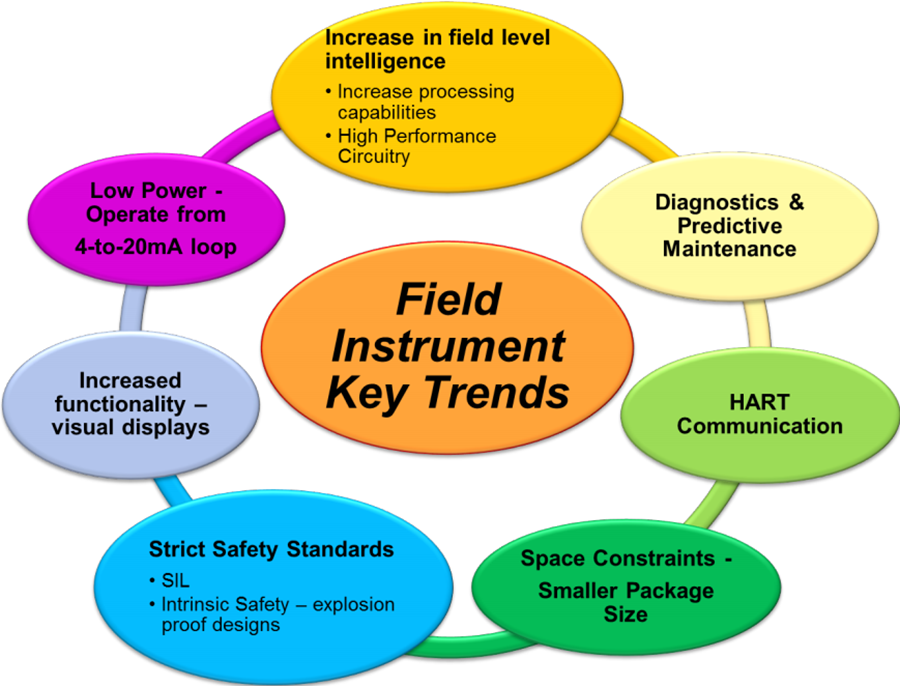 Field Instrument Key Trends

Increase in field level intelligence
• Increase processing capabilities
• High Performance Circuitry

Diagnostics & Predictive Maintenance

HART Communication

Space Constraints - Smaller Package Size

Strict Safety Standards
• SIL
• Intrinsic Safety – explosion proof designs

Increased functionality – visual displays

Low Power - Operate from 4-to-20mA loop